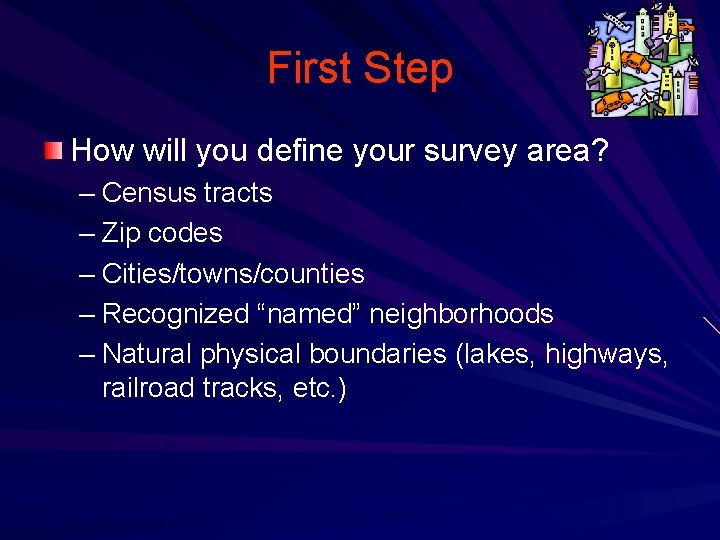 First Step

How will you define your survey area?

– Census tracts
– Zip codes
– Cities/towns/counties
– Recognized “named” neighborhoods
– Natural physical boundaries (lakes, highways, railroad tracks, etc.)